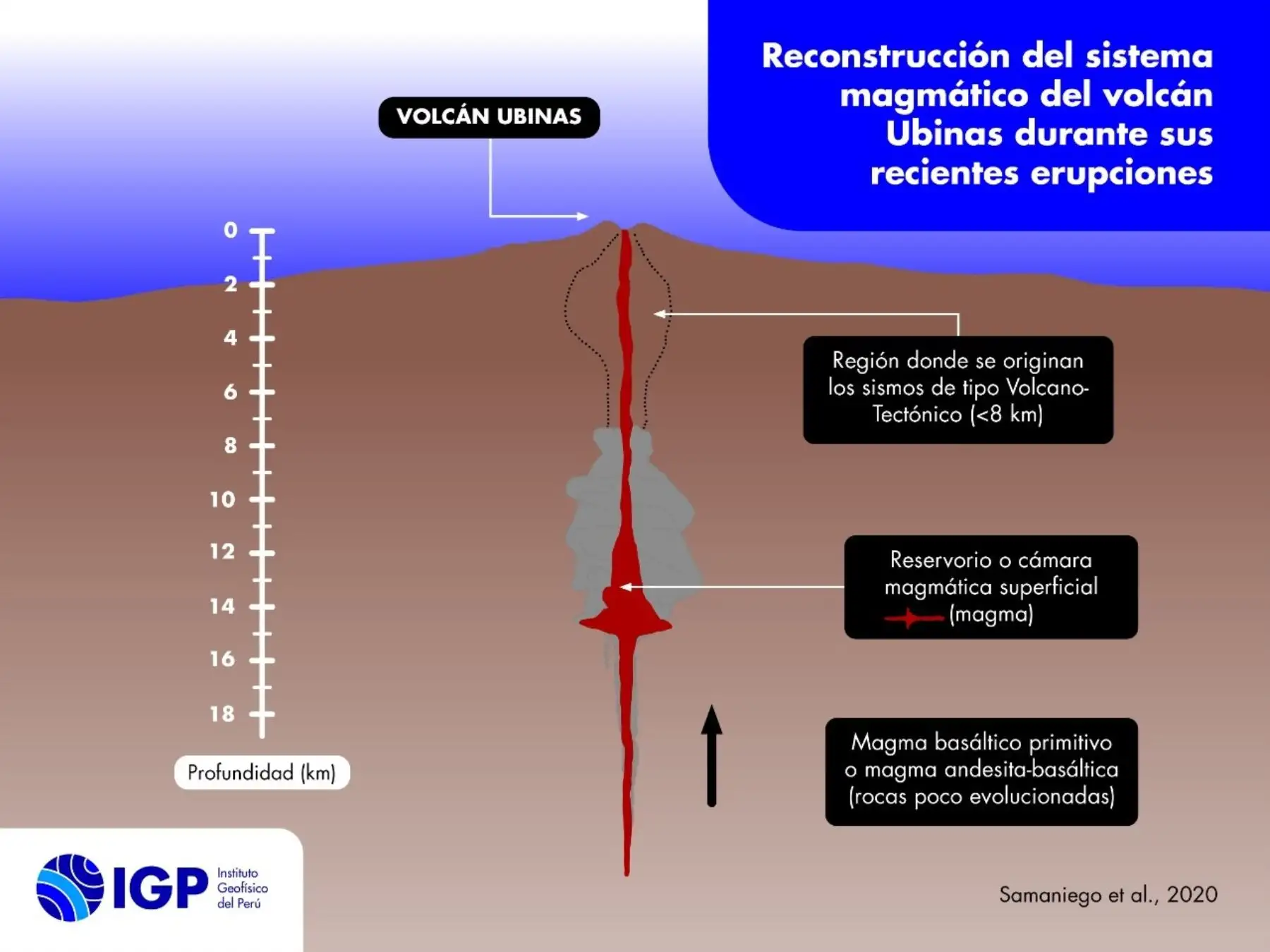 Reconstrucción del sistema magmático del volcán Ubinas durante sus recientes erupciones

VOLCÁN UBINAS

0
2
4
6
8
10
12
14
16
18

Profundidad (km)

Región donde se originan los sismos de tipo Volcano-Tectónico (<8 km)

Reservorio o cámara magmática superficial (magma)

Magma basáltico primitivo o magma andesita-basáltica (rocas poco evolucionadas)

IGP Instituto Geofísico del Perú

Samaniego et al., 2020